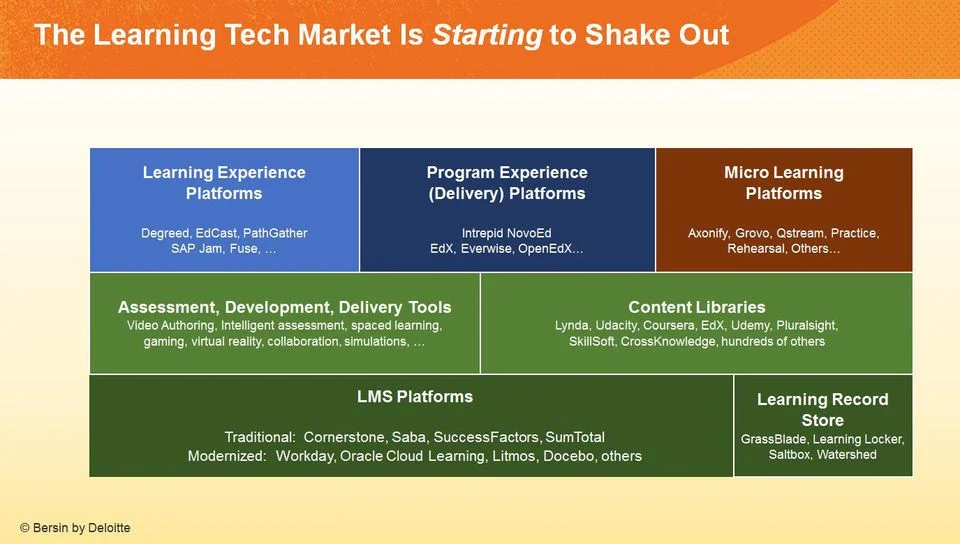 The Learning Tech Market Is Starting to Shake Out

Learning Experience Platforms

Degreed, EdCast, PathGather SAP Jam, Fuse, …

Program Experience (Delivery) Platforms

Intrepid NovoEd EdX, Everwise, OpenEdX…

Micro Learning Platforms

Axonify, Grovo, Qstream, Practice, Rehearsal, Others…

Assessment, Development, Delivery Tools

Video Authoring, Intelligent assessment, spaced learning, gaming, virtual reality, collaboration, simulations, …

Content Libraries

Lynda, Udacity, Coursera, EdX, Udemy, Pluralsight, SkillSoft, CrossKnowledge, hundreds of others

LMS Platforms

Traditional: Cornerstone, Saba, SuccessFactors, SumTotal
Modernized: Workday, Oracle Cloud Learning, Litmos, Docebo, others

Learning Record Store

GrassBlade, Learning Locker, Saltbox, Watershed

© Bersin by Deloitte